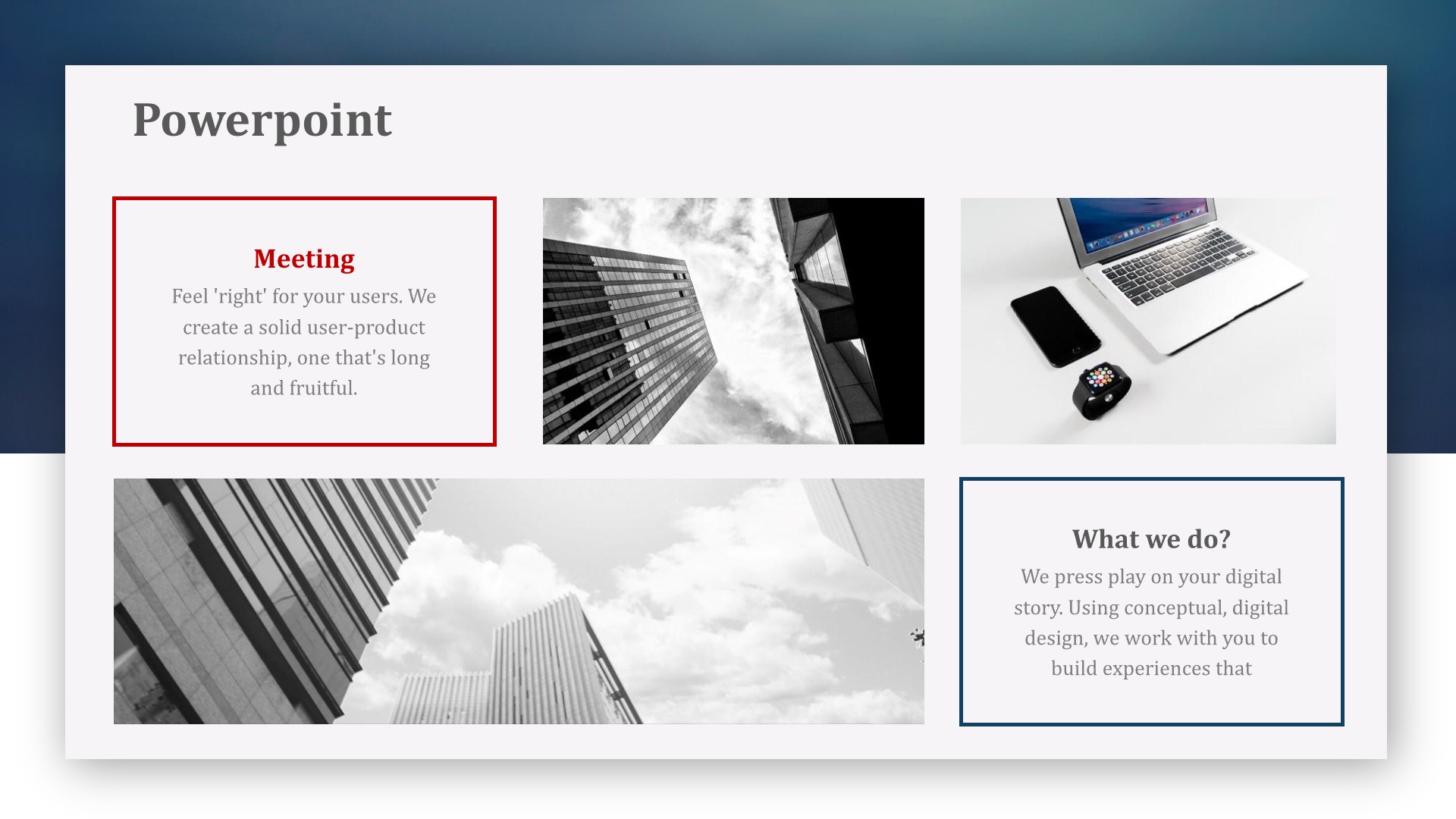 Powerpoint

Meeting

Feel 'right' for your users. We create a solid user-product relationship, one that's long and fruitful.

What we do?

We press play on your digital story. Using conceptual, digital design, we work with you to build experiences that